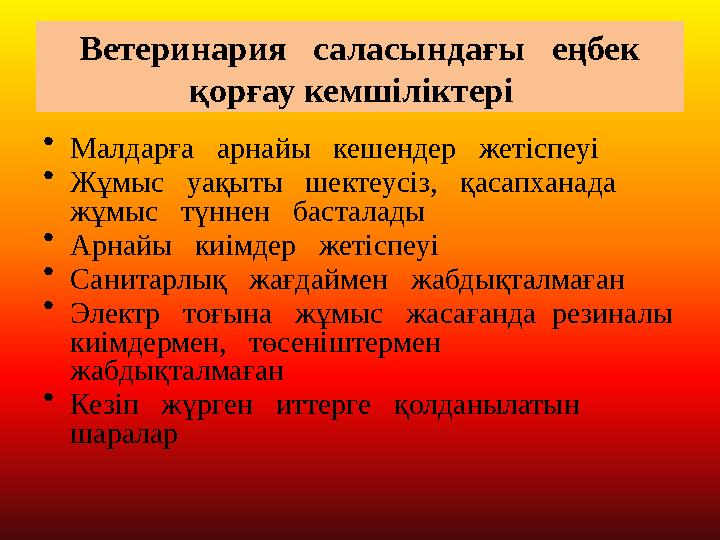 Ветеринария саласындағы еңбек қорғау кемшіліктері

• Малдарға арнайы кешендер жетіспеуі
• Жұмыс уақыты шектеусіз, қасапханада жұмыс түннен басталады
• Арнайы киімдер жетіспеуі
• Санитарлық жағдаймен жабдықталмаған
• Электр тоғына жұмыс жасағанда резиналы киімдермен, төсеніштермен жабдықталмаған
• Кезіп жүрген иттерге қолданылатын шаралар